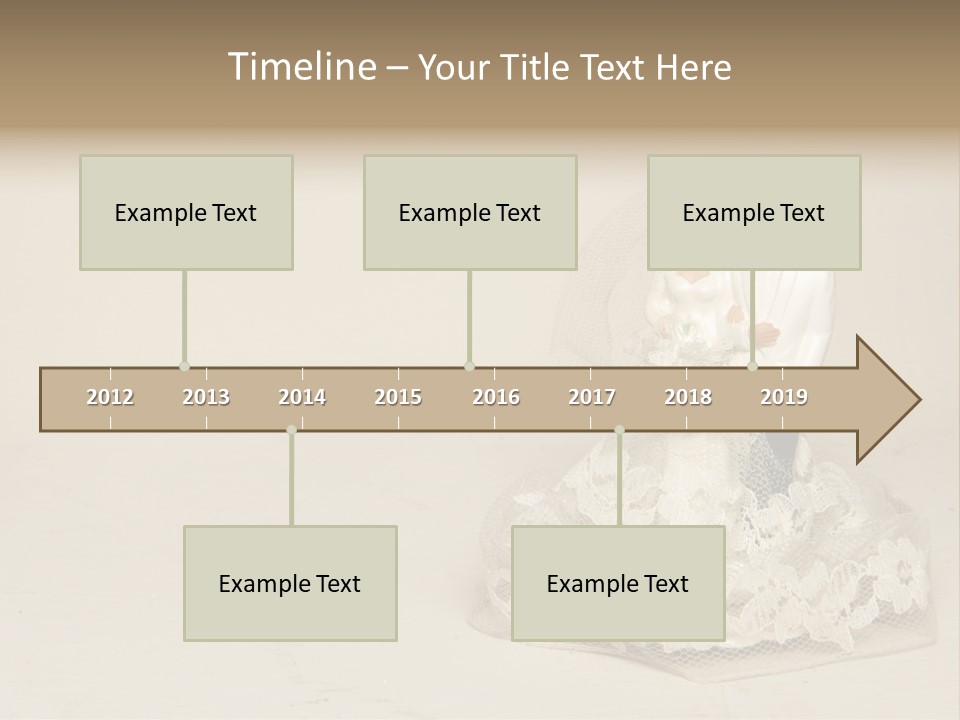 Timeline – Your Title Text Here

Example Text

Example Text

Example Text

2012 2013 2014 2015 2016 2017 2018 2019

Example Text

Example Text